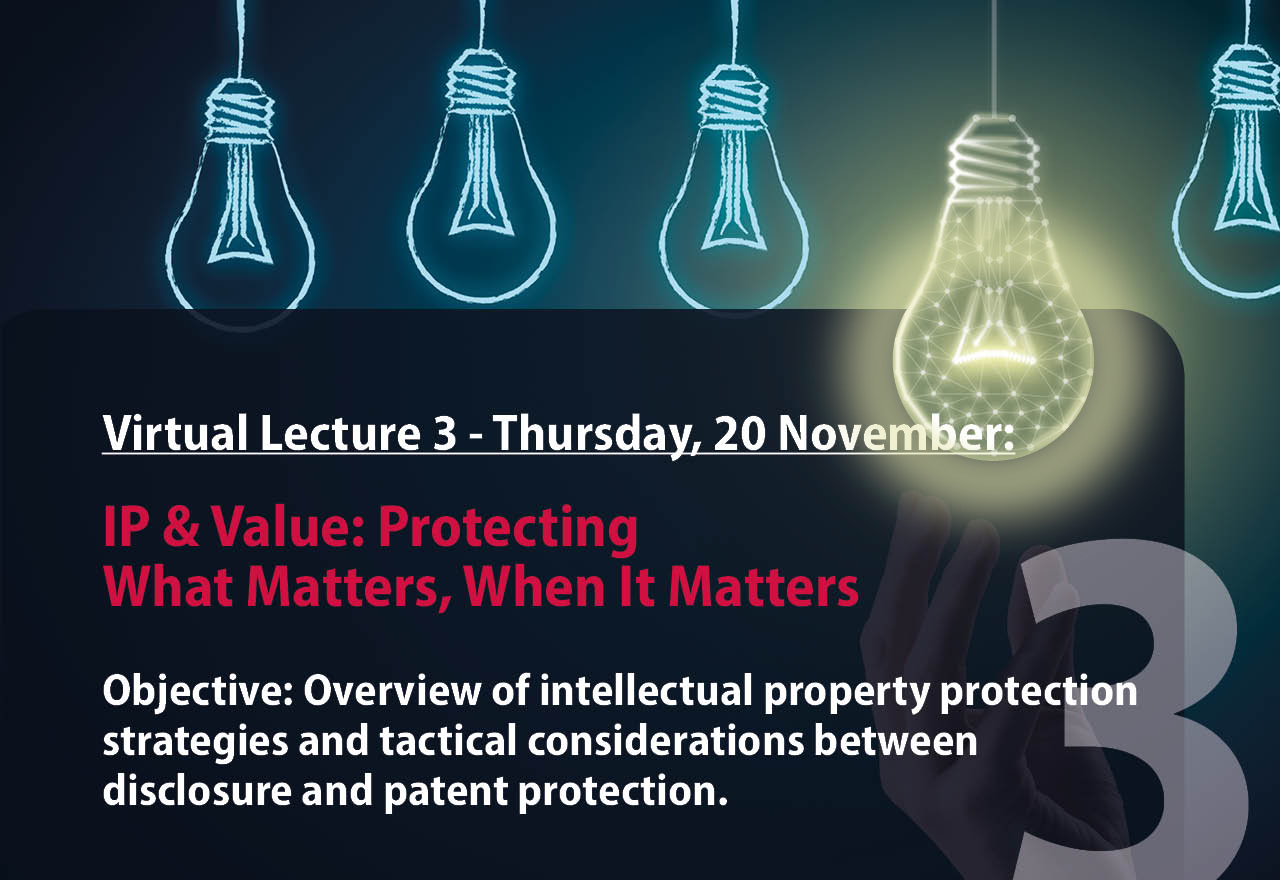 Virtual Lecture 3 - Thursday, 20 November:

IP & Value: Protecting What Matters, When It Matters

Objective: Overview of intellectual property protection strategies and tactical considerations between disclosure and patent protection.

3